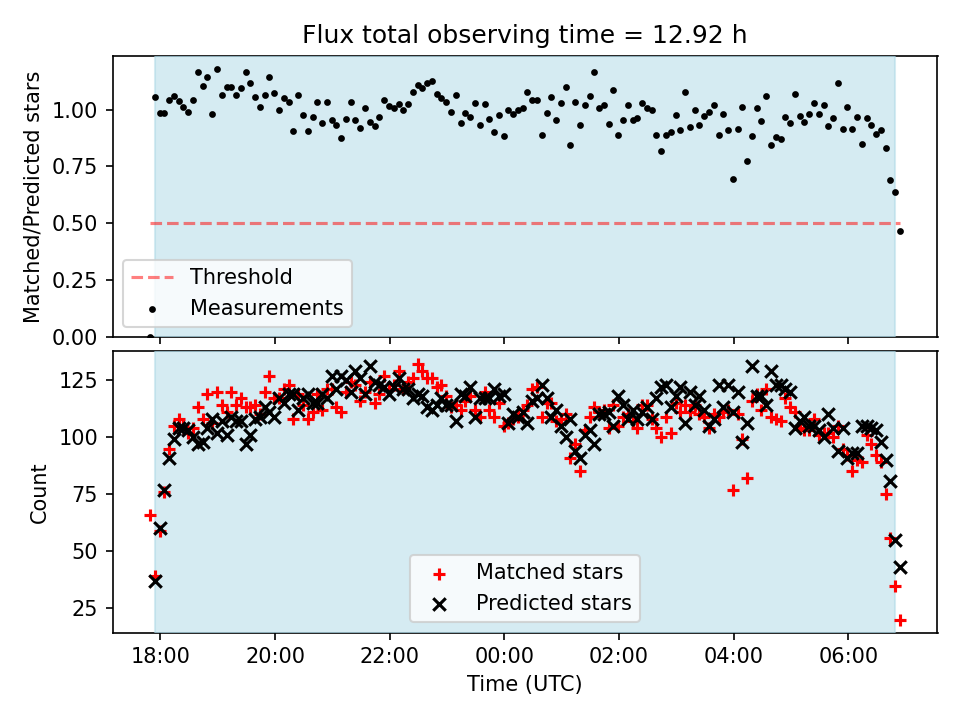 Flux total observing time = 12.92 h

Matched/Predicted stars

1.00
0.75
0.50
0.25
0.00

Threshold
Measurements

Count

125
100
75
50
25

Matched stars
Predicted stars

18:00
20:00
22:00
00:00
02:00
04:00
06:00

Time (UTC)